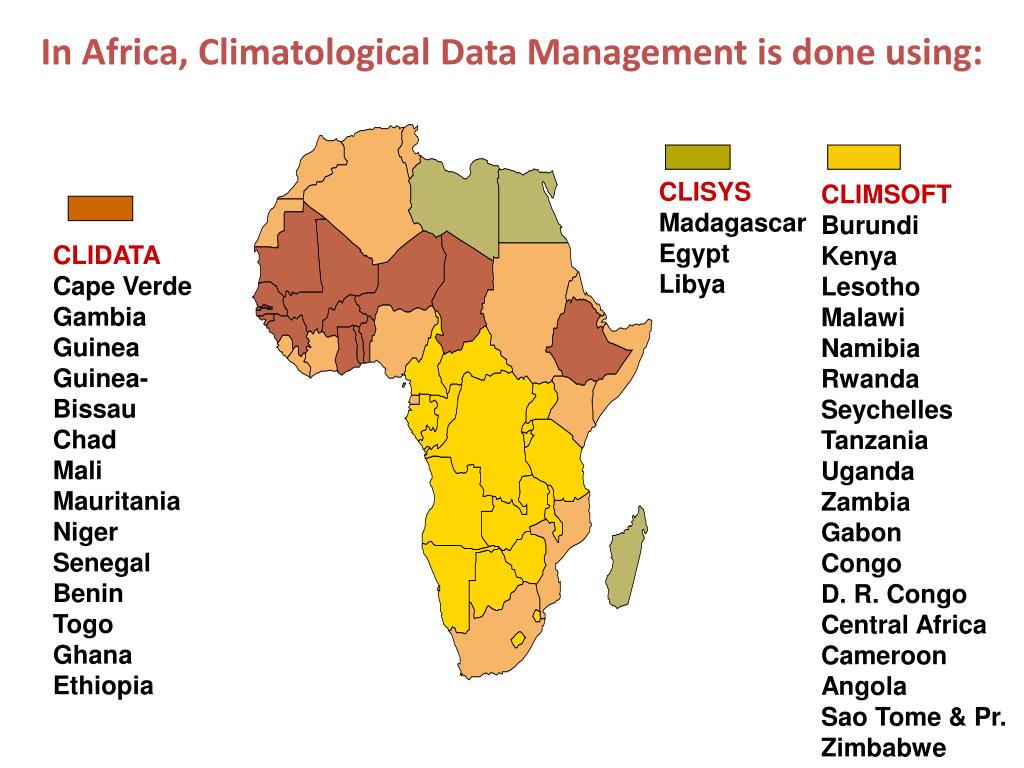 In Africa, Climatological Data Management is done using:

CLIDATA
Cape Verde
Gambia
Guinea
Guinea-Bissau
Chad
Mali
Mauritania
Niger
Senegal
Benin
Togo
Ghana
Ethiopia

CLISYS
Madagascar
Egypt
Libya

CLIMSOFT
Burundi
Kenya
Lesotho
Malawi
Namibia
Rwanda
Seychelles
Tanzania
Uganda
Zambia
Gabon
Congo
D. R. Congo
Central Africa
Cameroon
Angola
Sao Tome & Pr.
Zimbabwe